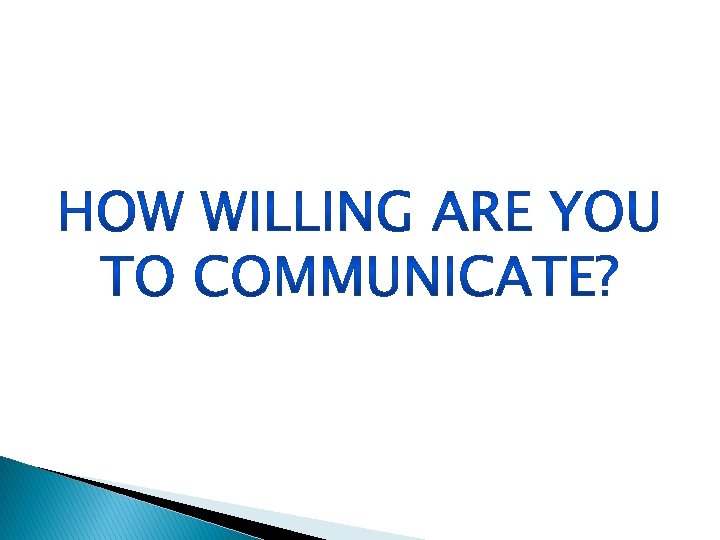 HOW WILLING ARE YOU TO COMMUNICATE?